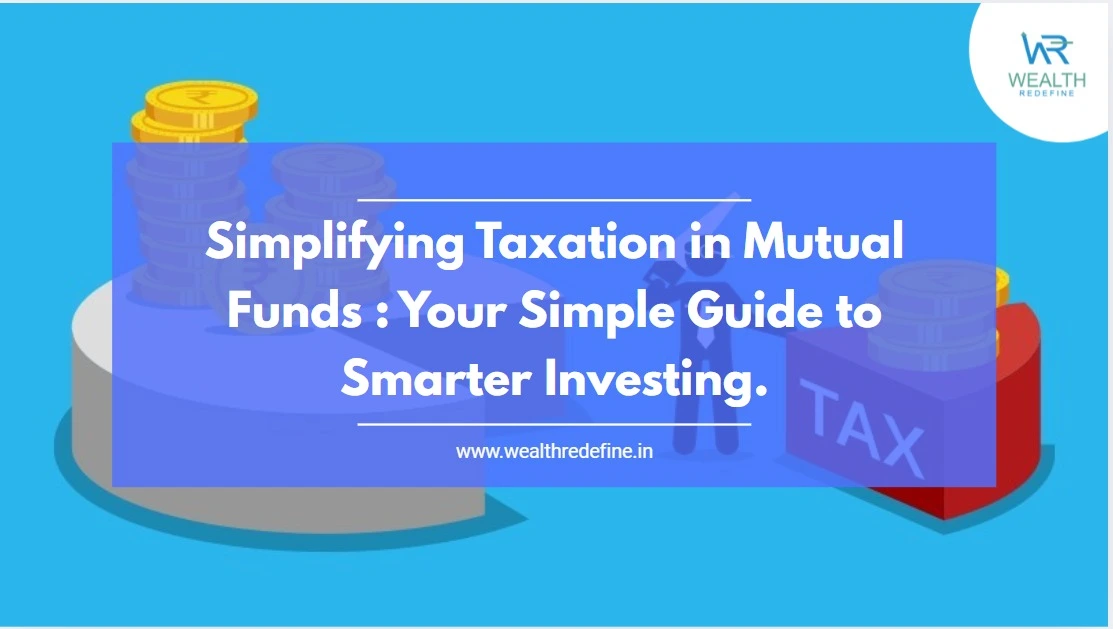 WR
WEALTH
REDEFINE

Simplifying Taxation in Mutual Funds : Your Simple Guide to Smarter Investing.

www.wealthredefine.in

TAX